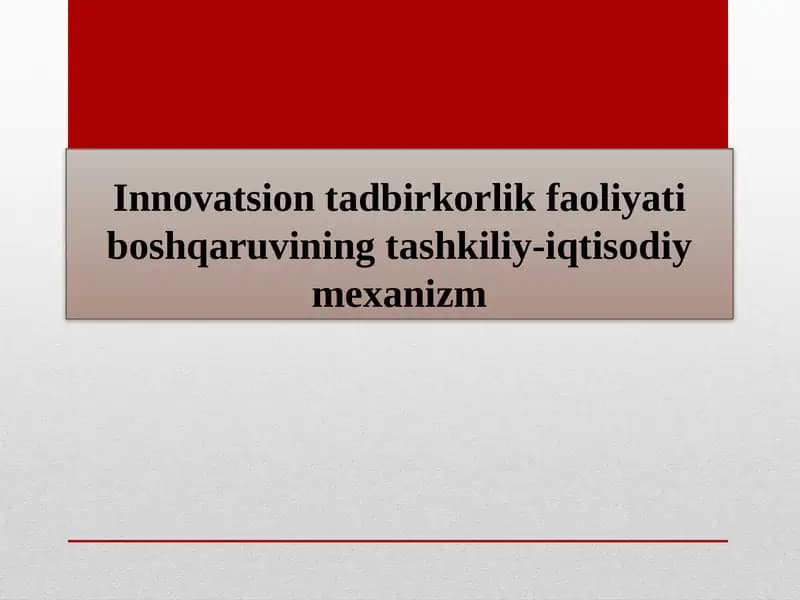 Innovatsion tadbirkorlik faoliyati boshqaruvining tashkiliy-iqtisodiy mexanizm